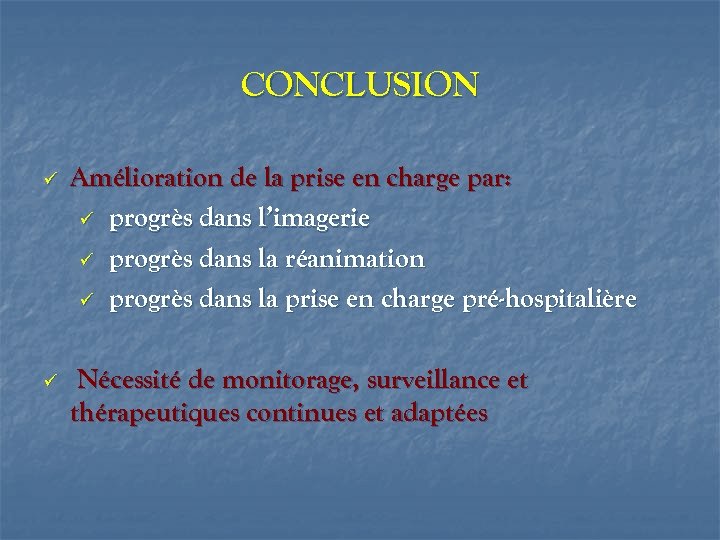 CONCLUSION

✓ Amélioration de la prise en charge par:
✓ progrès dans l'imagerie
✓ progrès dans la réanimation
✓ progrès dans la prise en charge pré-hospitalière

✓ Nécessité de monitorage, surveillance et thérapeutiques continues et adaptées